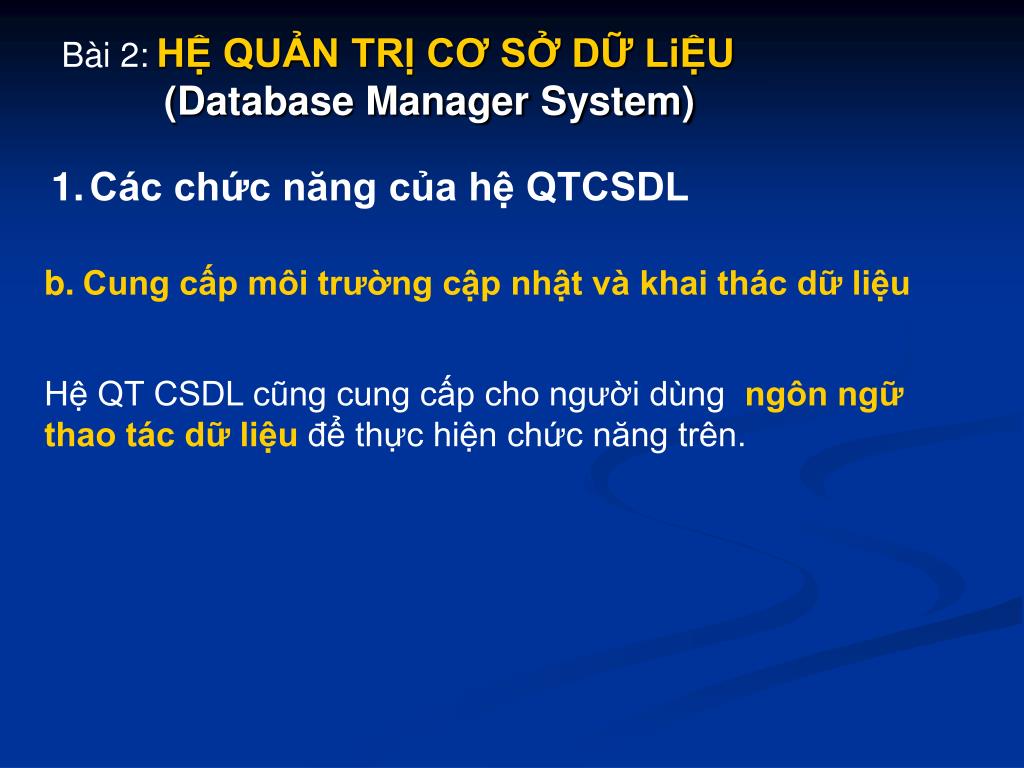 Bài 2: HỆ QUẢN TRỊ CƠ SỞ DỮ LiỆU
(Database Manager System)

1. Các chức năng của hệ QTCSDL

b. Cung cấp môi trường cập nhật và khai thác dữ liệu

Hệ QT CSDL cũng cung cấp cho người dùng ngôn ngữ thao tác dữ liệu để thực hiện chức năng trên.